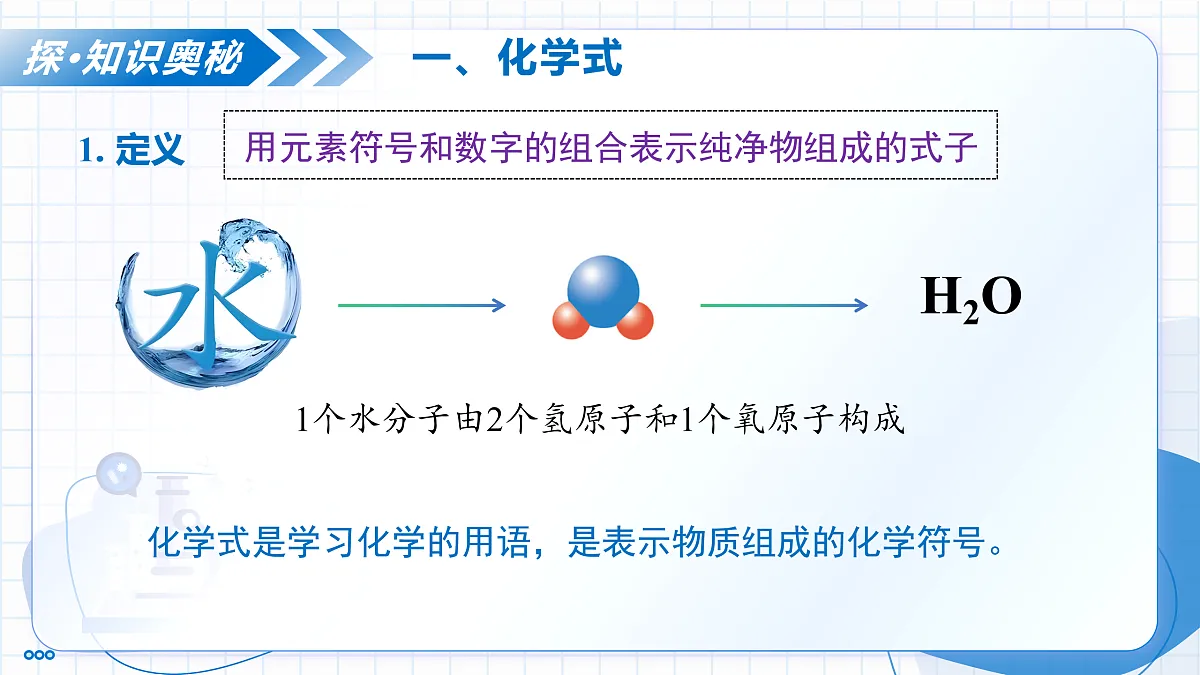 探·知识奥秘

一、化学式

1. 定义

用元素符号和数字的组合表示纯净物组成的式子

水

$H_2O$

1个水分子由2个氢原子和1个氧原子构成

化学式是学习化学的用语，是表示物质组成的化学符号。